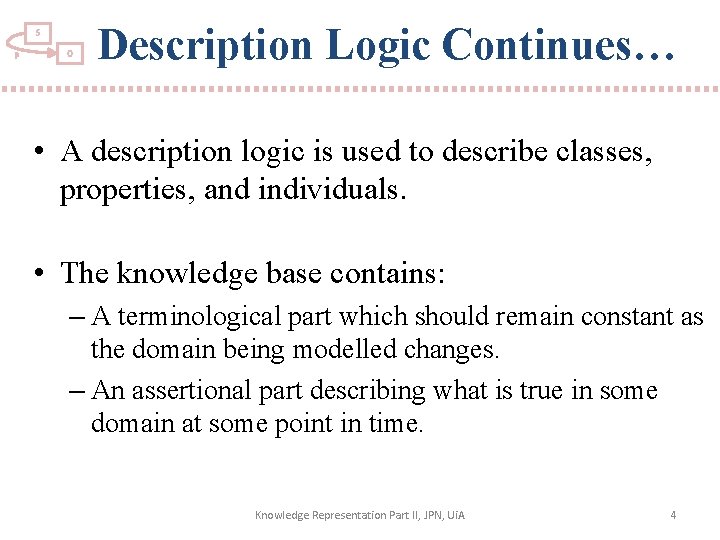 S
P
O

Description Logic Continues…

• A description logic is used to describe classes, properties, and individuals.

• The knowledge base contains:
– A terminological part which should remain constant as the domain being modelled changes.
– An assertional part describing what is true in some domain at some point in time.

Knowledge Representation Part II, JPN, UiA

4